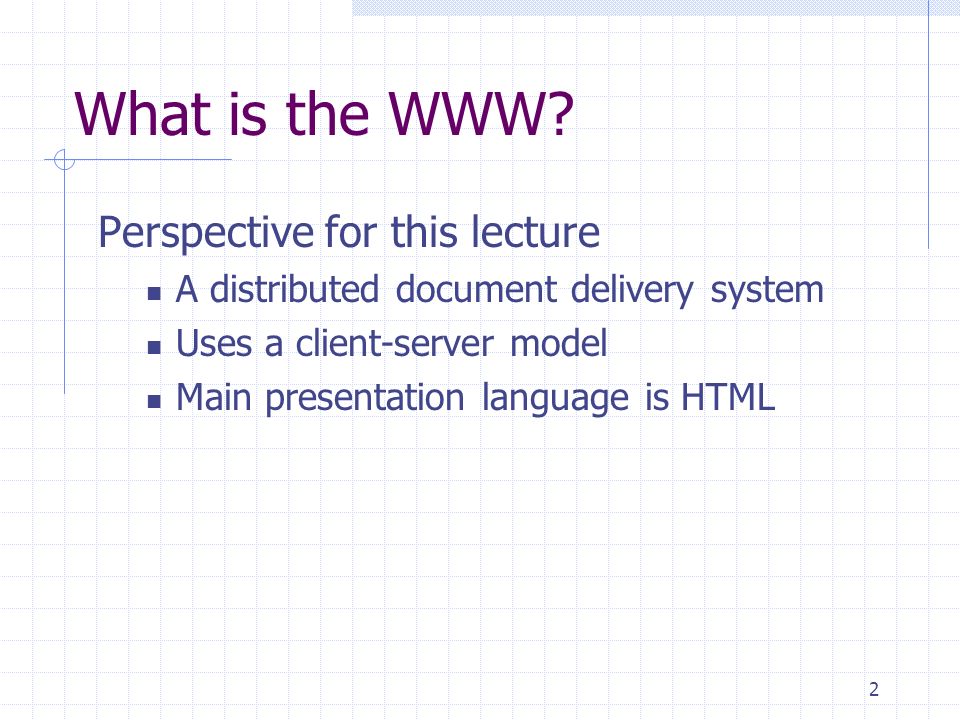 What is the WWW?

Perspective for this lecture

- A distributed document delivery system
- Uses a client-server model
- Main presentation language is HTML

2